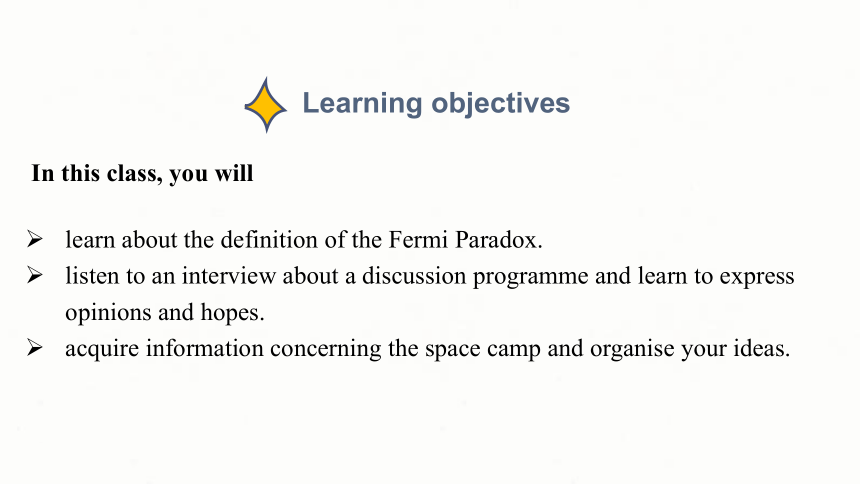 Learning objectives

In this class, you will

➢ learn about the definition of the Fermi Paradox.
➢ listen to an interview about a discussion programme and learn to express opinions and hopes.
➢ acquire information concerning the space camp and organise your ideas.